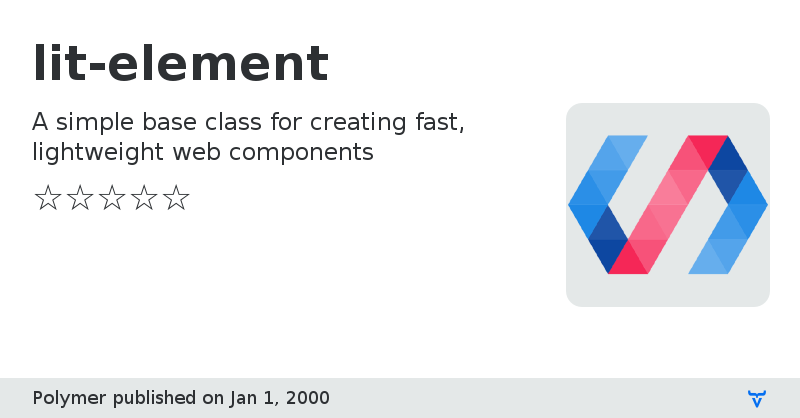 lit-element

A simple base class for creating fast, lightweight web components

☆☆☆☆☆

Polymer published on Jan 1, 2000